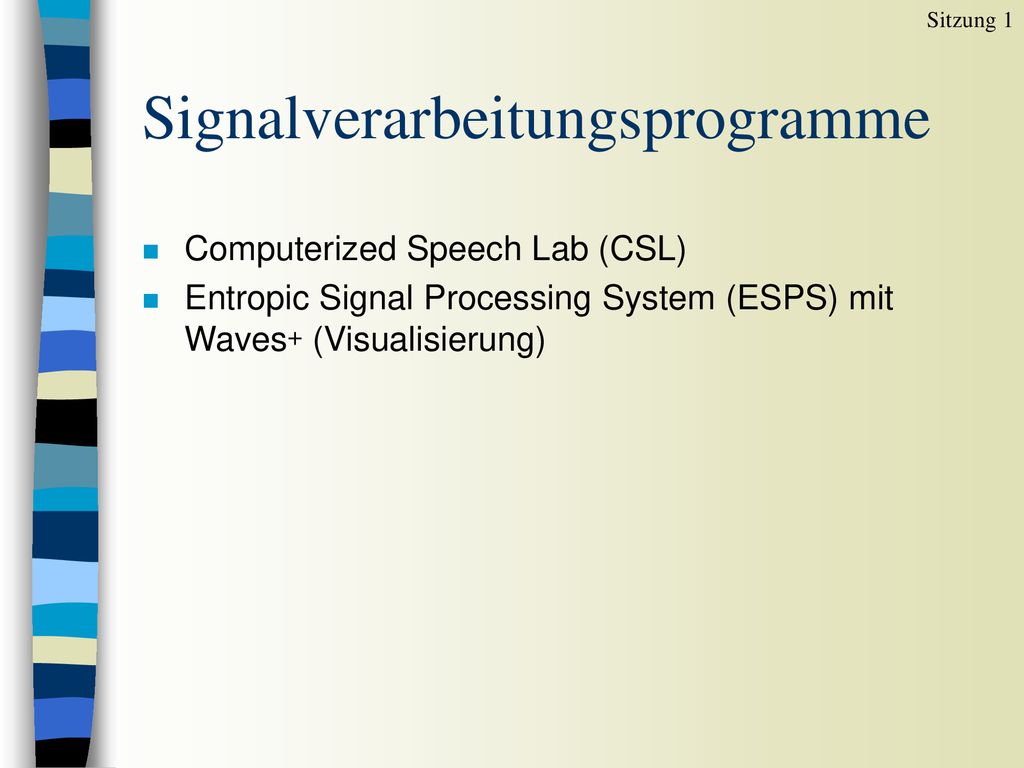 Sitzung 1

Signalverarbeitungsprogramme

Computerized Speech Lab (CSL)

Entropic Signal Processing System (ESPS) mit Waves+ (Visualisierung)